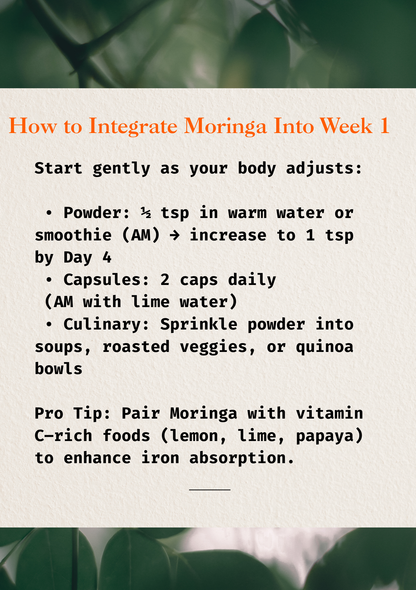 How to Integrate Moringa Into Week 1

Start gently as your body adjusts:

• Powder: ½ tsp in warm water or smoothie (AM) → increase to 1 tsp by Day 4
• Capsules: 2 caps daily (AM with lime water)
• Culinary: Sprinkle powder into soups, roasted veggies, or quinoa bowls

Pro Tip: Pair Moringa with vitamin C-rich foods (lemon, lime, papaya) to enhance iron absorption.